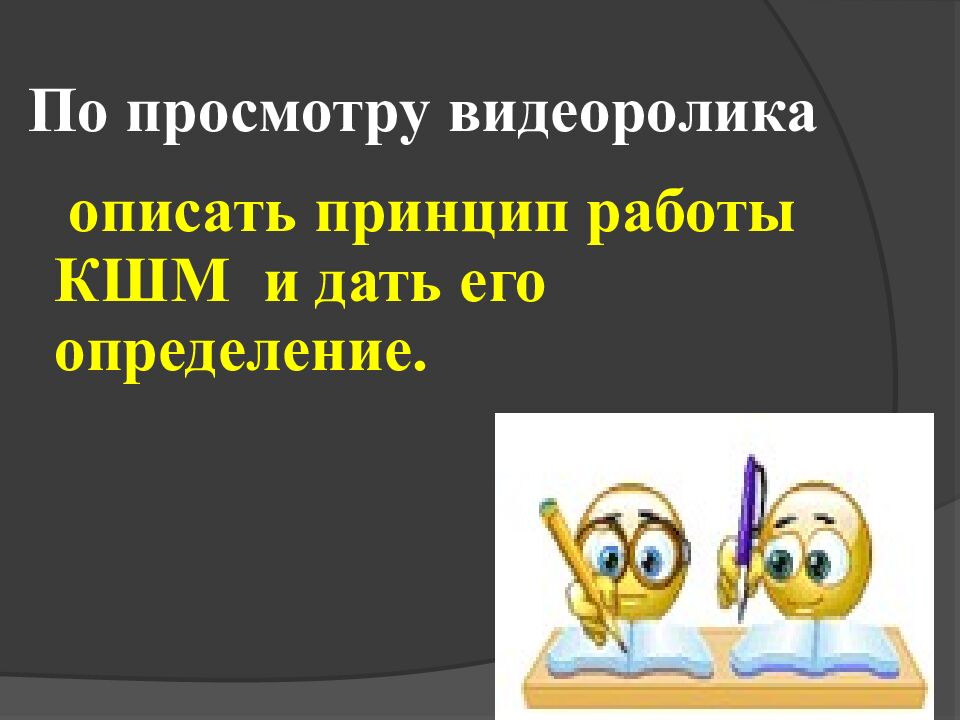 По просмотру видеоролика

описать принцип работы КШМ  и дать его определение.